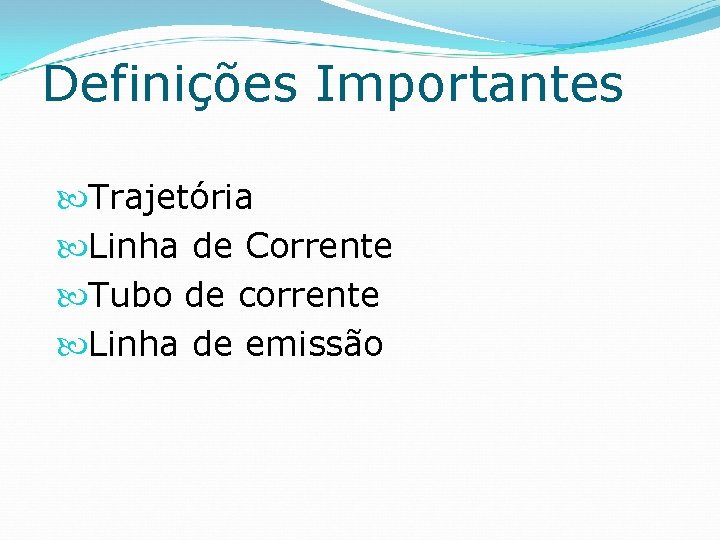 Definições Importantes

Trajetória
Linha de Corrente
Tubo de corrente
Linha de emissão